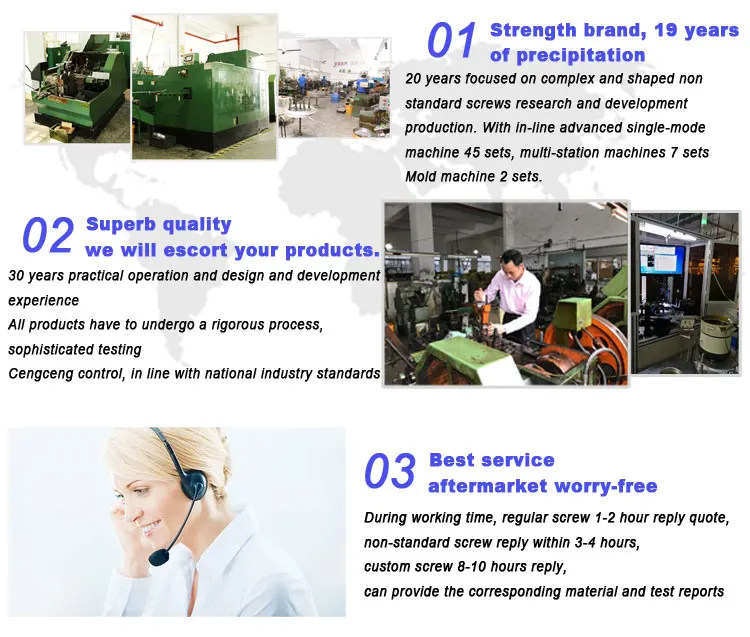 01 Strength brand, 19 years of precipitation

20 years focused on complex and shaped non standard screws research and development production. With in-line advanced single-mode machine 45 sets, multi-station machines 7 sets Mold machine 2 sets.

02 Superb quality we will escort your products.

30 years practical operation and design and development experience
All products have to undergo a rigorous process, sophisticated testing
Cengceng control, in line with national industry standards

03 Best service aftermarket worry-free

During working time, regular screw 1-2 hour reply quote,
non-standard screw reply within 3-4 hours,
custom screw 8-10 hours reply,
can provide the corresponding material and test reports